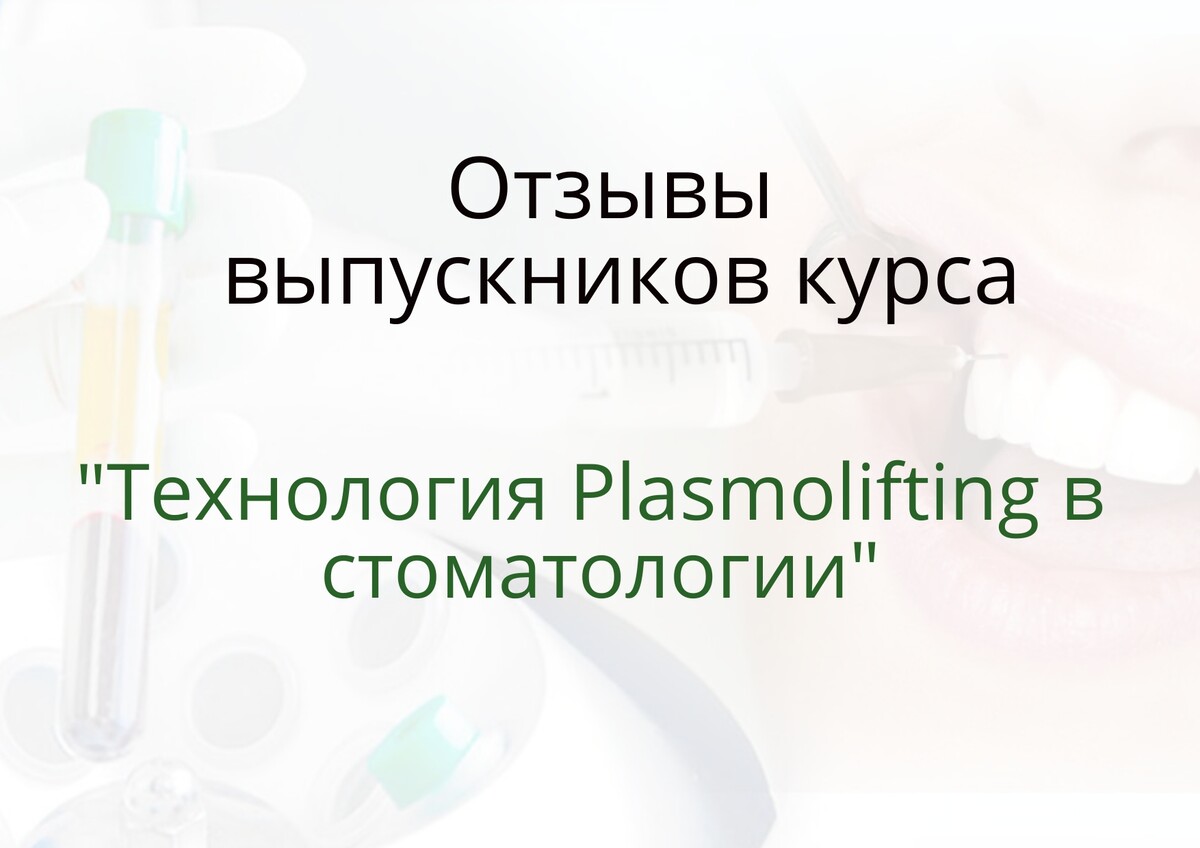 Отзывы выпускников курса

"Технология Plasmolifting в стоматологии"